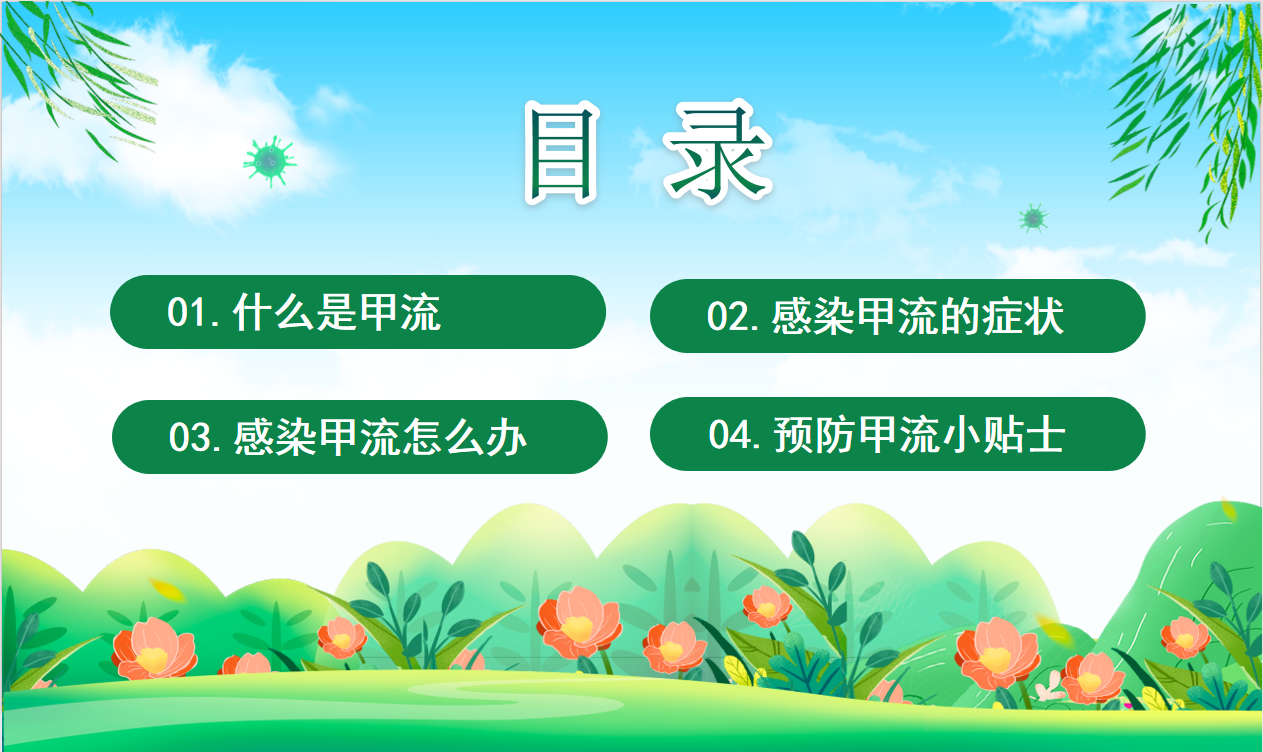 目 录

01. 什么是甲流

02. 感染甲流的症状

03. 感染甲流怎么办

04. 预防甲流小贴士